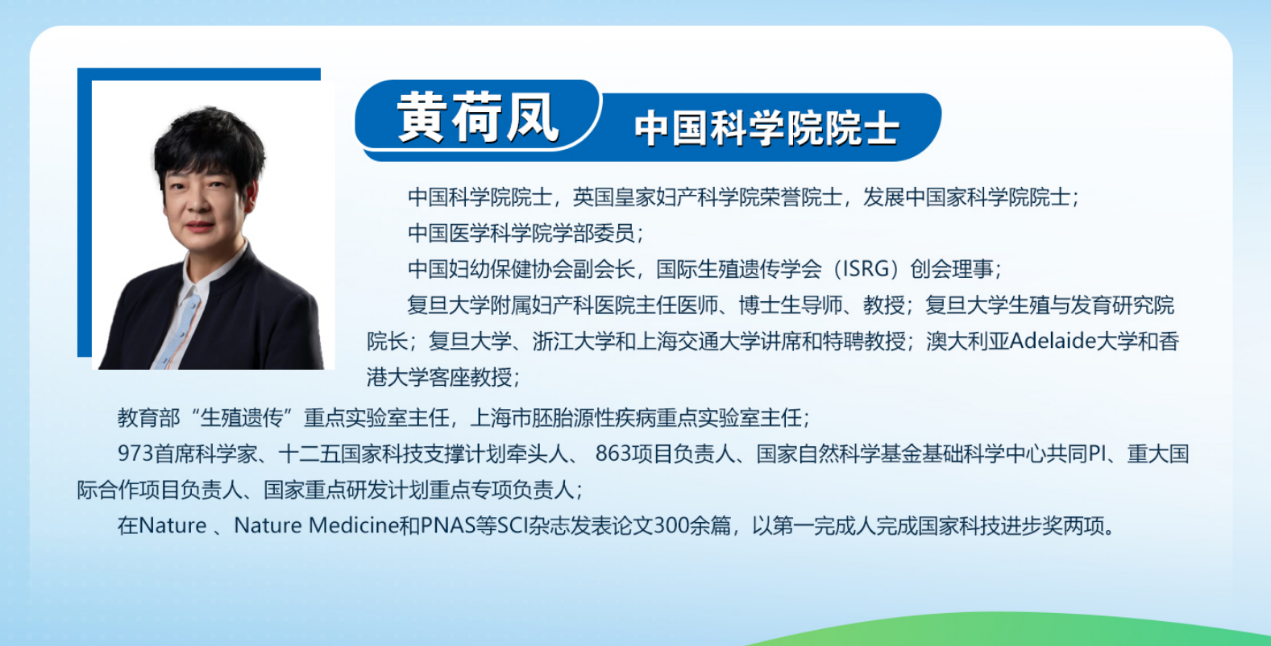 黄荷凤 中国科学院院士

中国科学院院士，英国皇家妇产科学院荣誉院士，发展中国家科学院院士；

中国医学科学院学部委员；

中国妇幼保健协会副会长，国际生殖遗传学会（ISRG）创会理事；

复旦大学附属妇产科医院主任医师、博士生导师、教授；复旦大学生殖与发育研究院院长；复旦大学、浙江大学和上海交通大学讲席和特聘教授；澳大利亚Adelaide大学和香港大学客座教授；

教育部“生殖遗传”重点实验室主任，上海市胚胎源性疾病重点实验室主任；

973首席科学家、十二五国家科技支撑计划牵头人、 863项目负责人、国家自然科学基金基础科学中心共同PI、重大国际合作项目负责人、国家重点研发计划重点专项负责人；

在Nature 、Nature Medicine和PNAS等SCI杂志发表论文300余篇，以第一完成人完成国家科技进步奖两项。